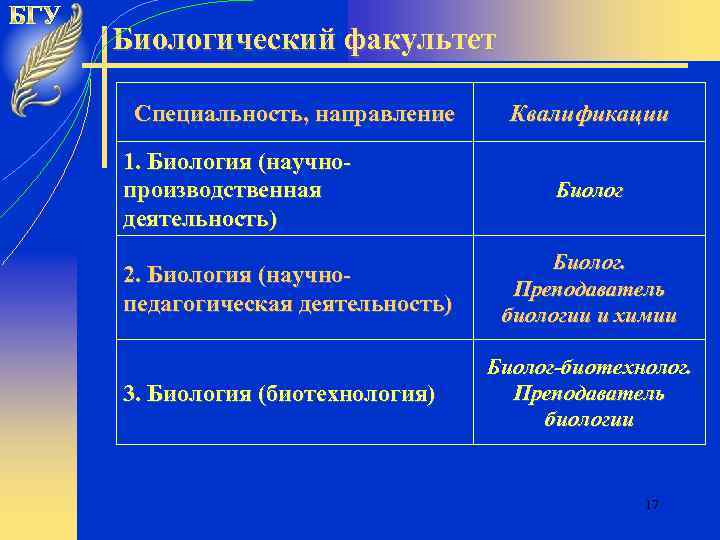 БГУ

Биологический факультет

| Специальность, направление | Квалификации |
|---|---|
| 1. Биология (научно-производственная деятельность) | Биолог |
| 2. Биология (научно-педагогическая деятельность) | Биолог. Преподаватель биологии и химии |
| 3. Биология (биотехнология) | Биолог-биотехнолог. Преподаватель биологии |

17